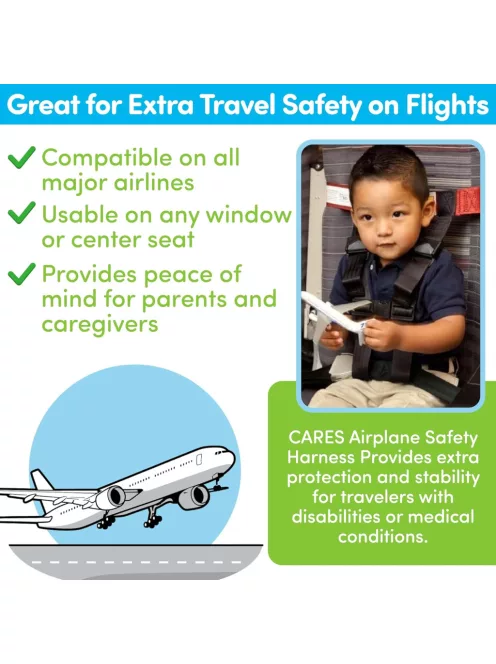 Great for Extra Travel Safety on Flights

✓ Compatible on all major airlines

✓ Usable on any window or center seat

✓ Provides peace of mind for parents and caregivers

CARES Airplane Safety Harness Provides extra protection and stability for travelers with disabilities or medical conditions.